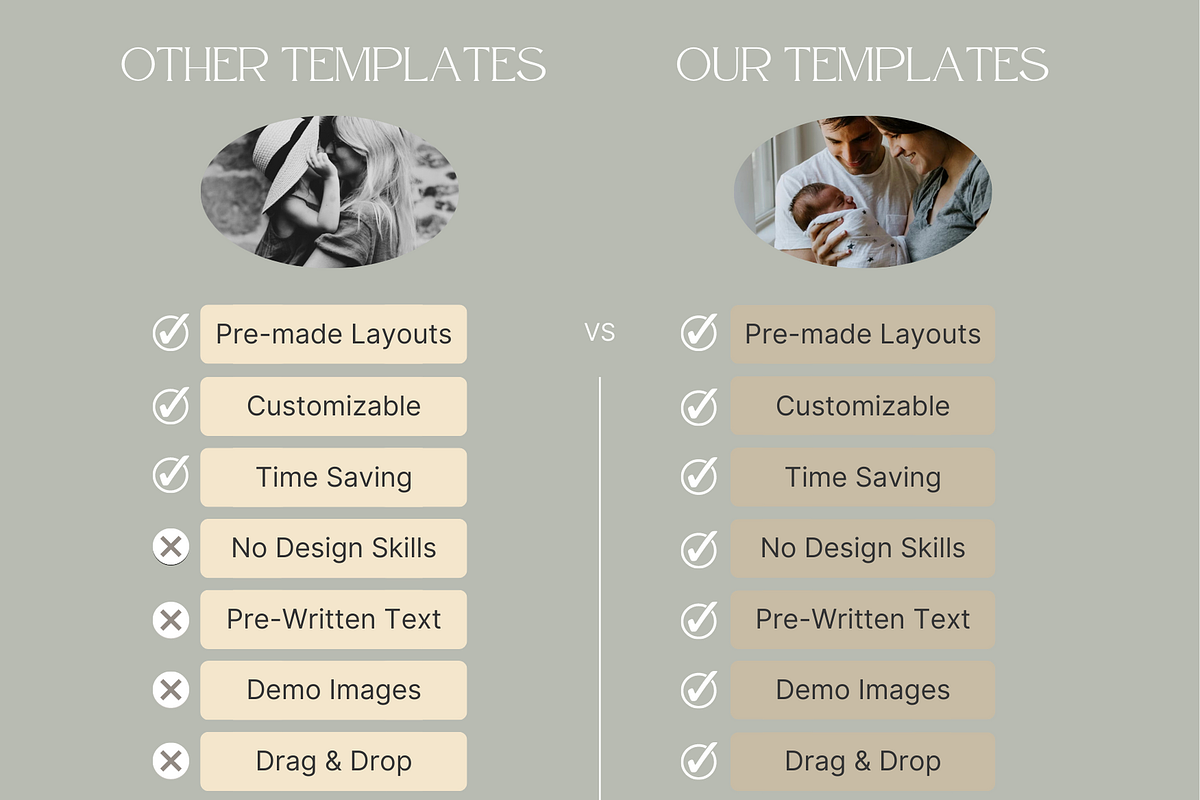 OTHER TEMPLATES

Pre-made Layouts

Customizable

Time Saving

No Design Skills

Pre-Written Text

Demo Images

Drag & Drop

VS

OUR TEMPLATES

Pre-made Layouts

Customizable

Time Saving

No Design Skills

Pre-Written Text

Demo Images

Drag & Drop